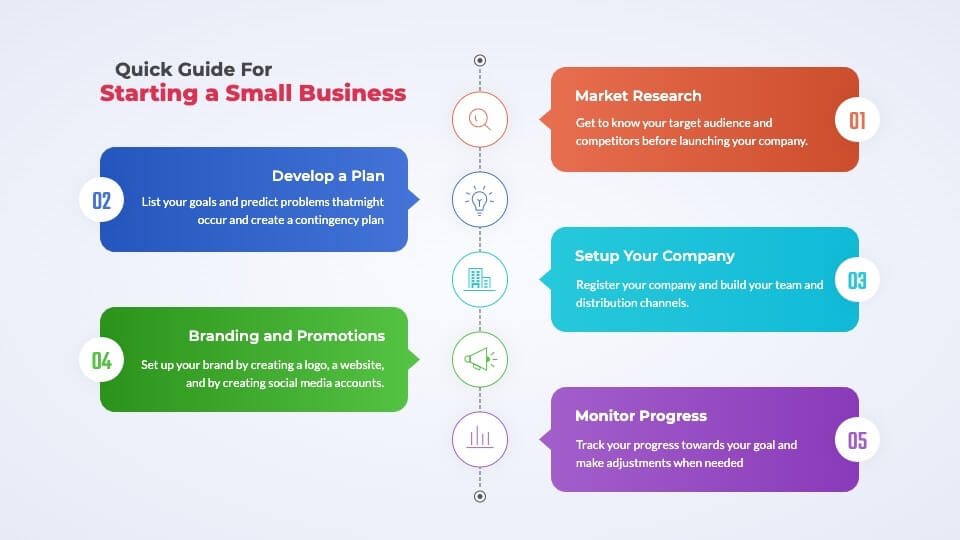 Quick Guide For
Starting a Small Business

Market Research
Get to know your target audience and competitors before launching your company.
01

02
Develop a Plan
List your goals and predict problems thatmight occur and create a contingency plan

Setup Your Company
Register your company and build your team and distribution channels.
03

04
Branding and Promotions
Set up your brand by creating a logo, a website, and by creating social media accounts.

Monitor Progress
Track your progress towards your goal and make adjustments when needed
05